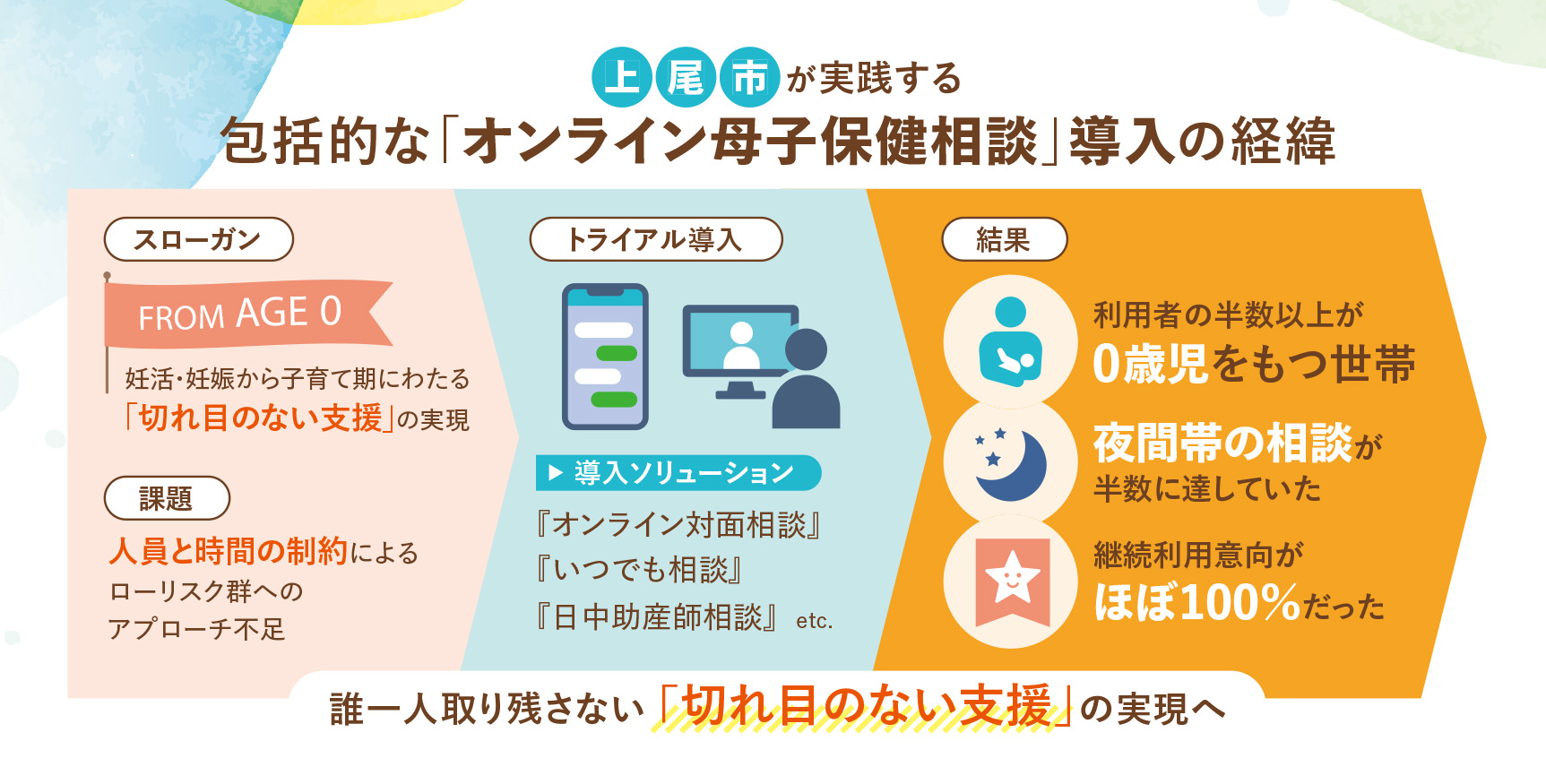 上尾市が実践する
包括的な「オンライン母子保健相談」導入の経緯

スローガン

FROM AGE 0

妊活・妊娠から子育て期にわたる「切れ目のない支援」の実現

課題

人員と時間の制約による ローリスク群への アプローチ不足

トライアル導入

▶ 導入ソリューション

『オンライン対面相談』
『いつでも相談』
『日中助産師相談』 etc.

結果

利用者の半数以上が
0歳児をもつ世帯

夜間帯の相談が
半数に達していた

継続利用意向が
ほぼ100%だった

誰一人取り残さない「切れ目のない支援」の実現へ